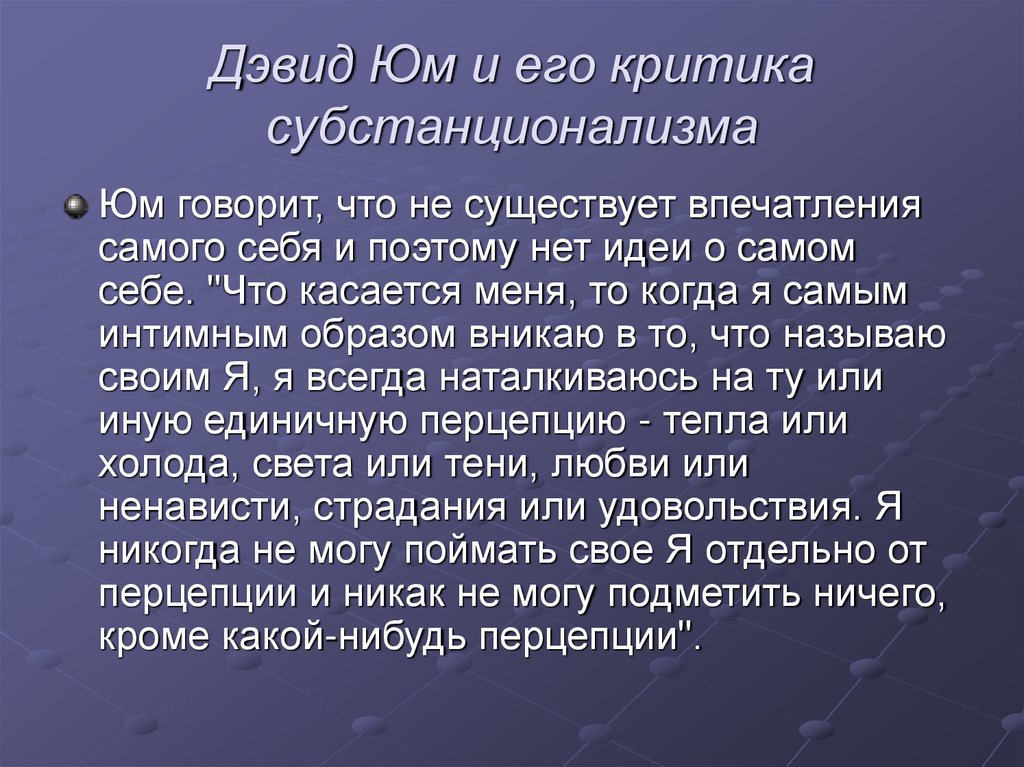 Дэвид Юм и его критика субстанционализма

Юм говорит, что не существует впечатления самого себя и поэтому нет идеи о самом себе. "Что касается меня, то когда я самым интимным образом вникаю в то, что называю своим Я, я всегда наталкиваюсь на ту или иную единичную перцепцию - тепла или холода, света или тени, любви или ненависти, страдания или удовольствия. Я никогда не могу поймать свое Я отдельно от перцепции и никак не могу подметить ничего, кроме какой-нибудь перцепции".